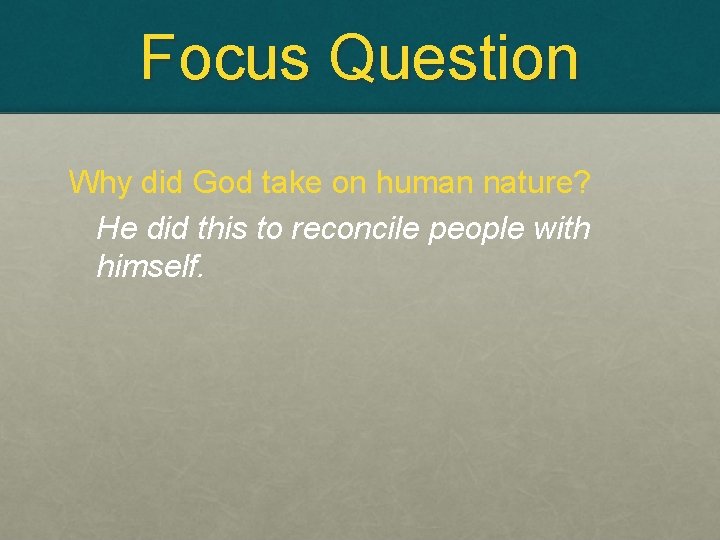 Focus Question

Why did God take on human nature?

He did this to reconcile people with himself.